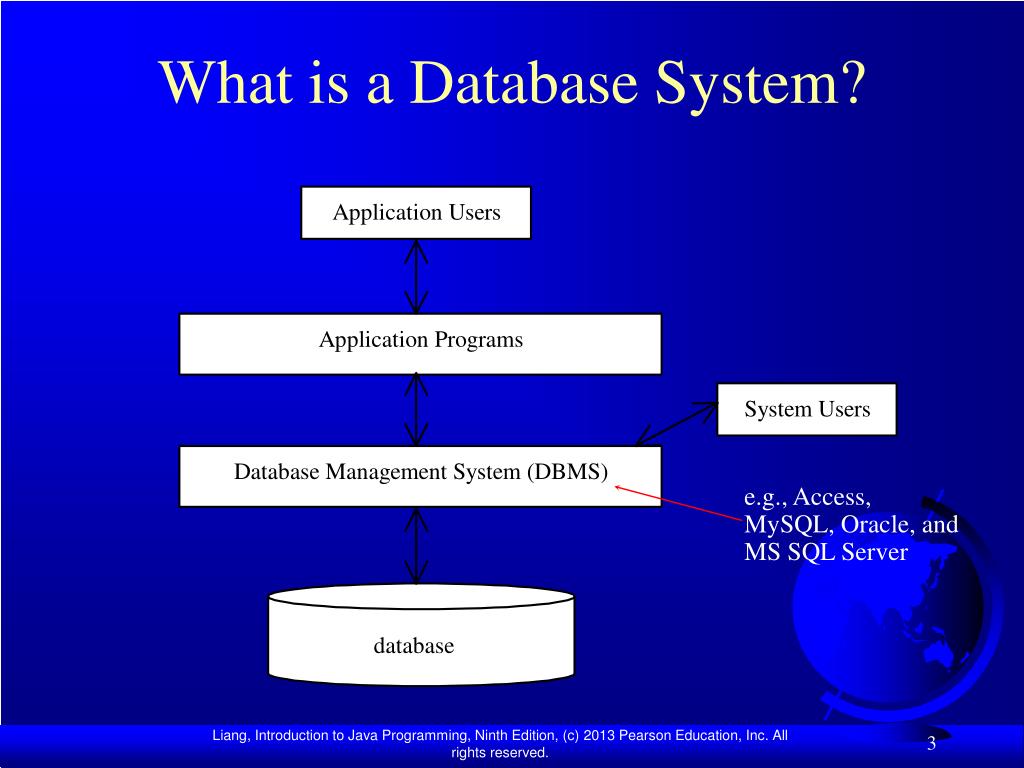 What is a Database System?

Application Users

Application Programs

System Users

Database Management System (DBMS)

e.g., Access, MySQL, Oracle, and MS SQL Server

database

Liang, Introduction to Java Programming, Ninth Edition, (c) 2013 Pearson Education, Inc. All rights reserved.

3